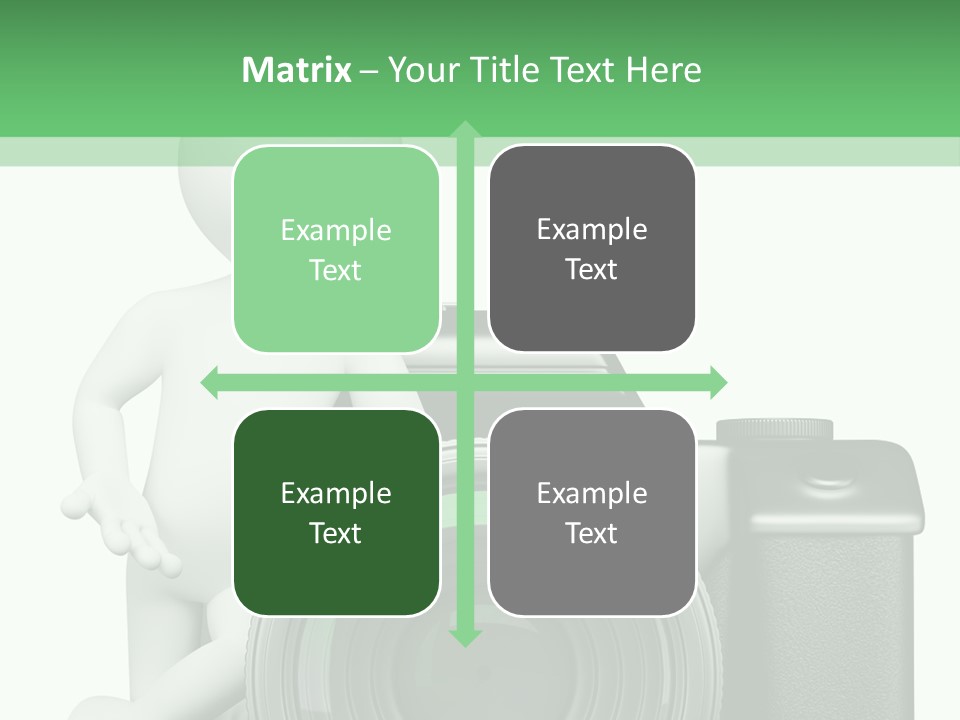 Matrix – Your Title Text Here

Example Text

Example Text

Example Text

Example Text